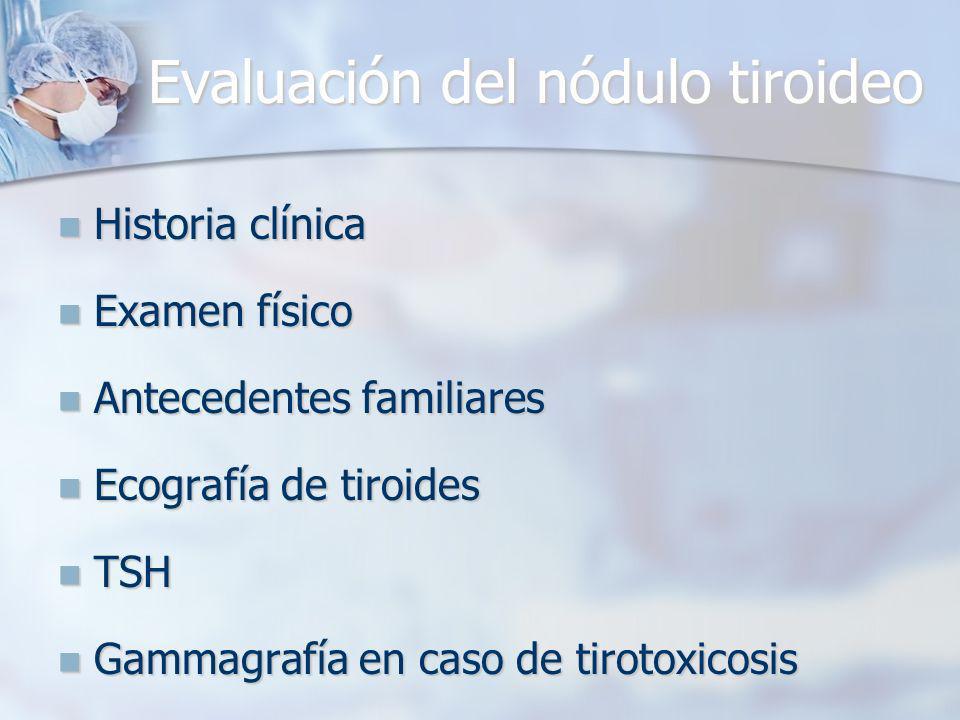 Evaluación del nódulo tiroideo

- Historia clínica
- Examen físico
- Antecedentes familiares
- Ecografía de tiroides
- TSH
- Gammagrafía en caso de tirotoxicosis